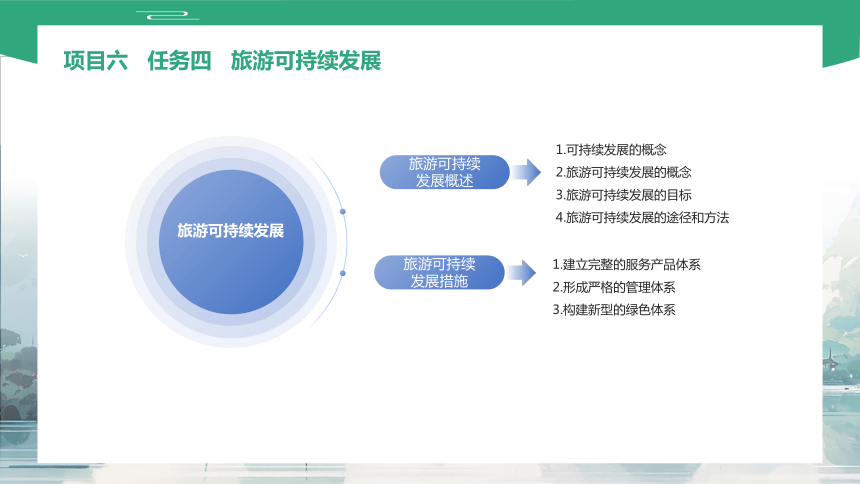 项目六　任务四　旅游可持续发展

旅游可持续发展

旅游可持续发展概述

1.可持续发展的概念
2.旅游可持续发展的概念
3.旅游可持续发展的目标
4.旅游可持续发展的途径和方法

旅游可持续发展措施

1.建立完整的服务产品体系
2.形成严格的管理体系
3.构建新型的绿色体系